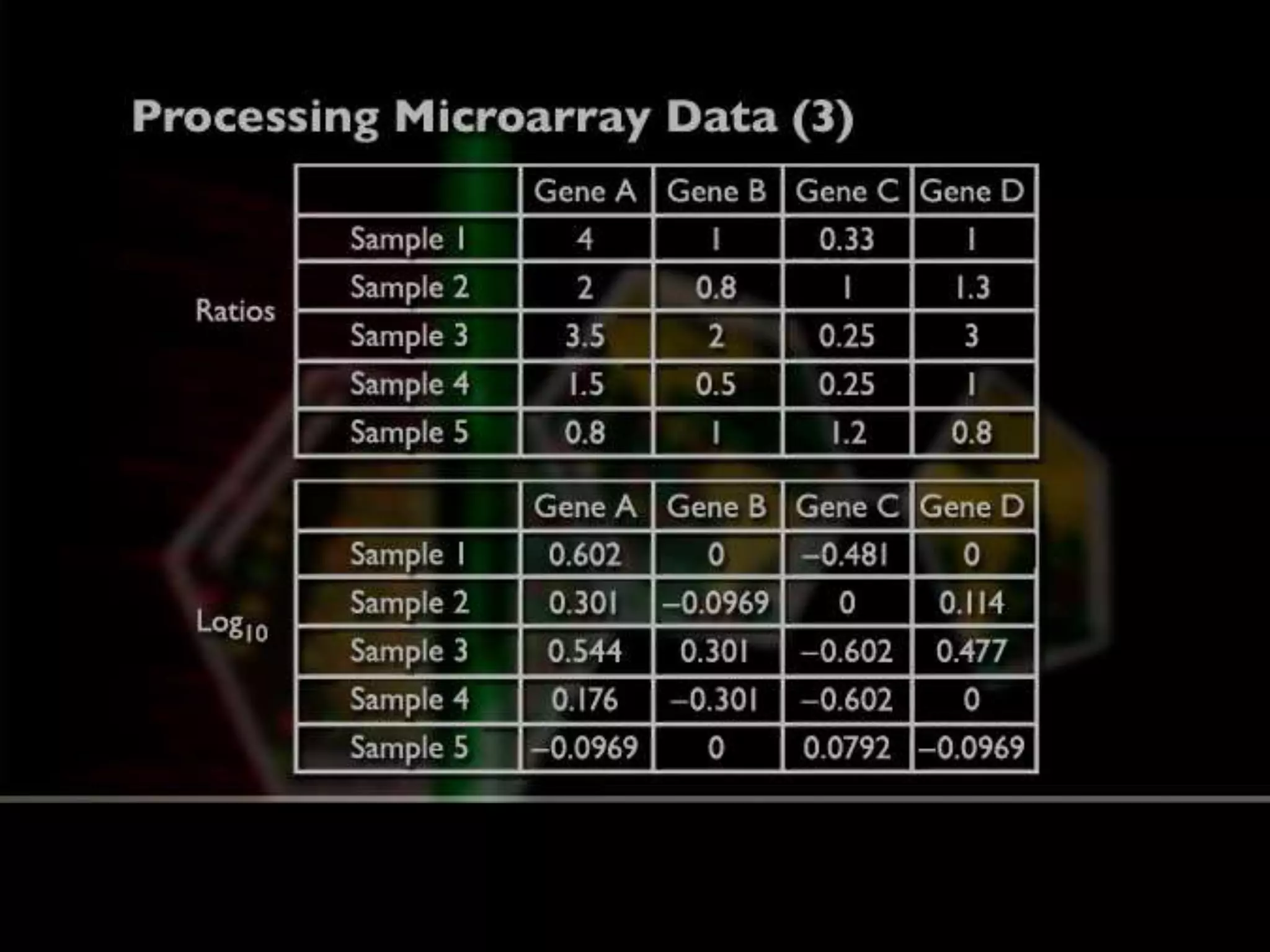 Processing Microarray Data (3)

Ratios

| | Gene A | Gene B | Gene C | Gene D |
|---|---|---|---|---|
| Sample 1 | 4 | 1 | 0.33 | 1 |
| Sample 2 | 2 | 0.8 | 1 | 1.3 |
| Sample 3 | 3.5 | 2 | 0.25 | 3 |
| Sample 4 | 1.5 | 0.5 | 0.25 | 1 |
| Sample 5 | 0.8 | 1 | 1.2 | 0.8 |

$Log_{10}$

| | Gene A | Gene B | Gene C | Gene D |
|---|---|---|---|---|
| Sample 1 | 0.602 | 0 | –0.481 | 0 |
| Sample 2 | 0.301 | –0.0969 | 0 | 0.114 |
| Sample 3 | 0.544 | 0.301 | –0.602 | 0.477 |
| Sample 4 | 0.176 | –0.301 | –0.602 | 0 |
| Sample 5 | –0.0969 | 0 | 0.0792 | –0.0969 |